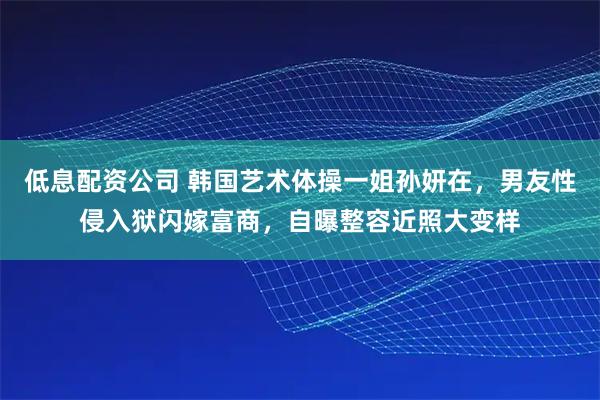 低息配资公司 韩国艺术体操一姐孙妍在，男友性侵入狱闪嫁富商，自曝整容近照大变样